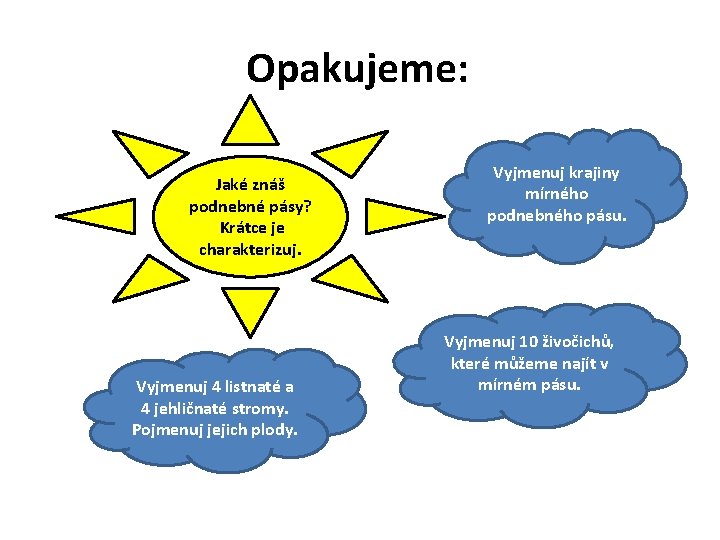 Opakujeme:

Jaké znáš podnebné pásy? Krátce je charakterizuj.

Vyjmenuj krajiny mírného podnebného pásu.

Vyjmenuj 10 živočichů, které můžeme najít v mírném pásu.

Vyjmenuj 4 listnaté a 4 jehličnaté stromy. Pojmenuj jejich plody.